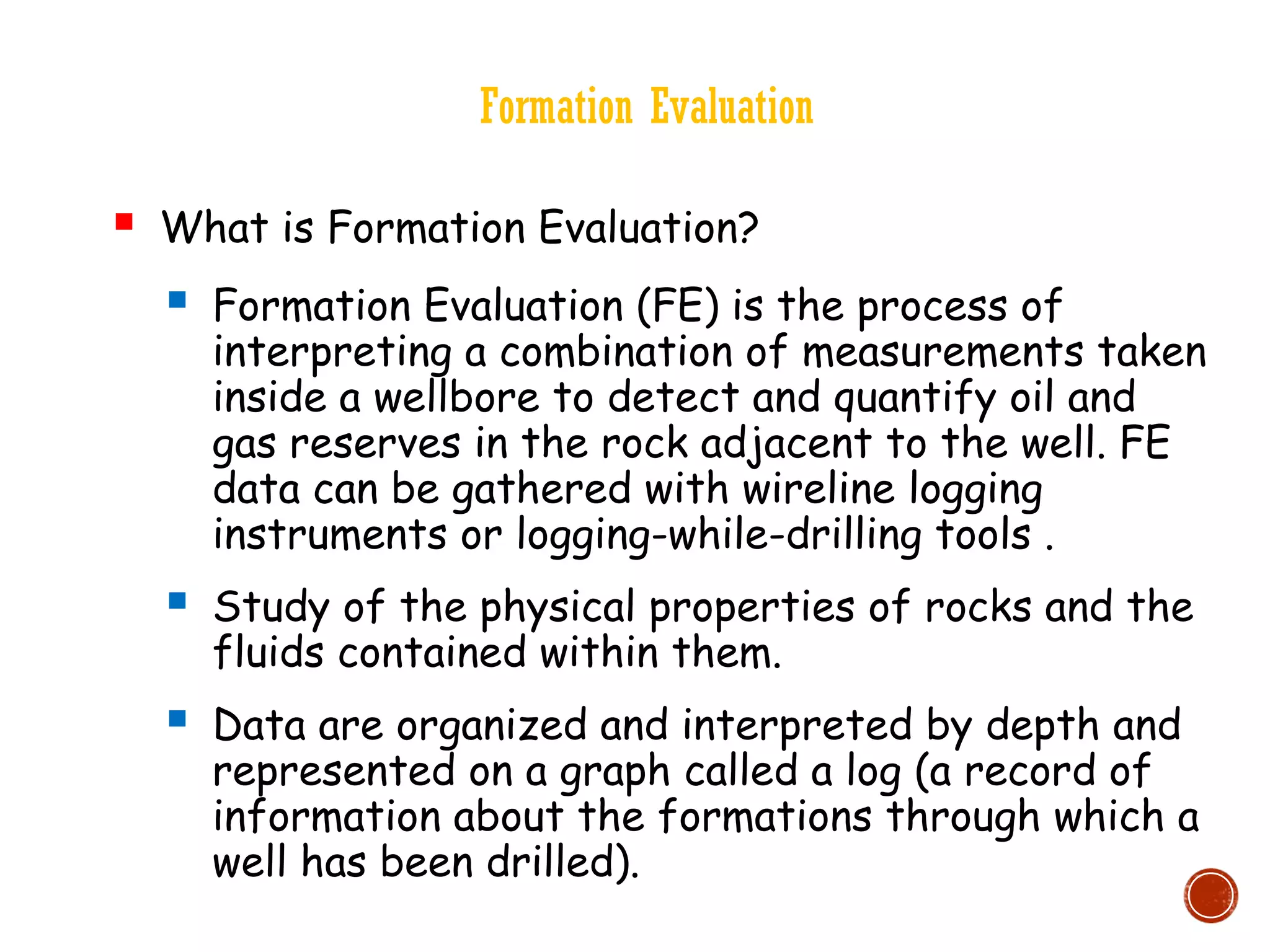 Formation Evaluation

What is Formation Evaluation?

Formation Evaluation (FE) is the process of interpreting a combination of measurements taken inside a wellbore to detect and quantify oil and gas reserves in the rock adjacent to the well. FE data can be gathered with wireline logging instruments or logging-while-drilling tools .

Study of the physical properties of rocks and the fluids contained within them.

Data are organized and interpreted by depth and represented on a graph called a log (a record of information about the formations through which a well has been drilled).